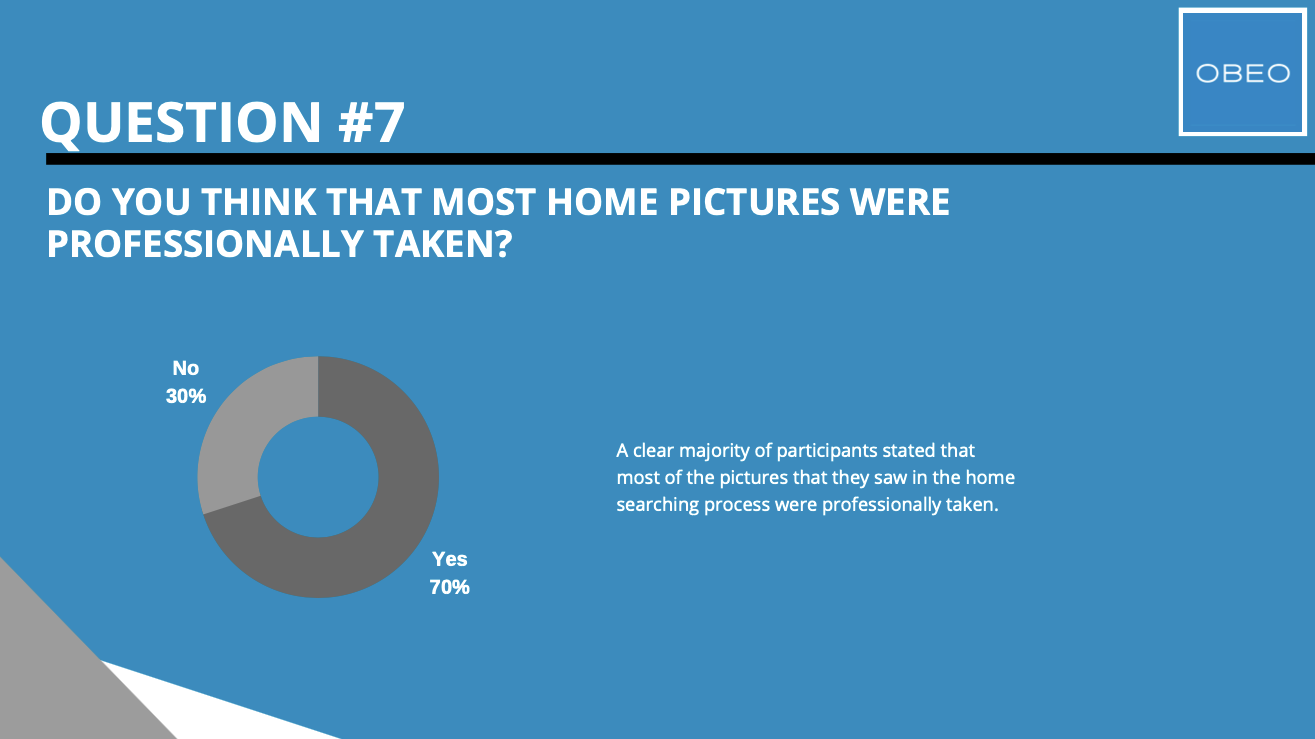 OBEO

QUESTION #7

DO YOU THINK THAT MOST HOME PICTURES WERE PROFESSIONALLY TAKEN?

No
30%

Yes
70%

A clear majority of participants stated that most of the pictures that they saw in the home searching process were professionally taken.